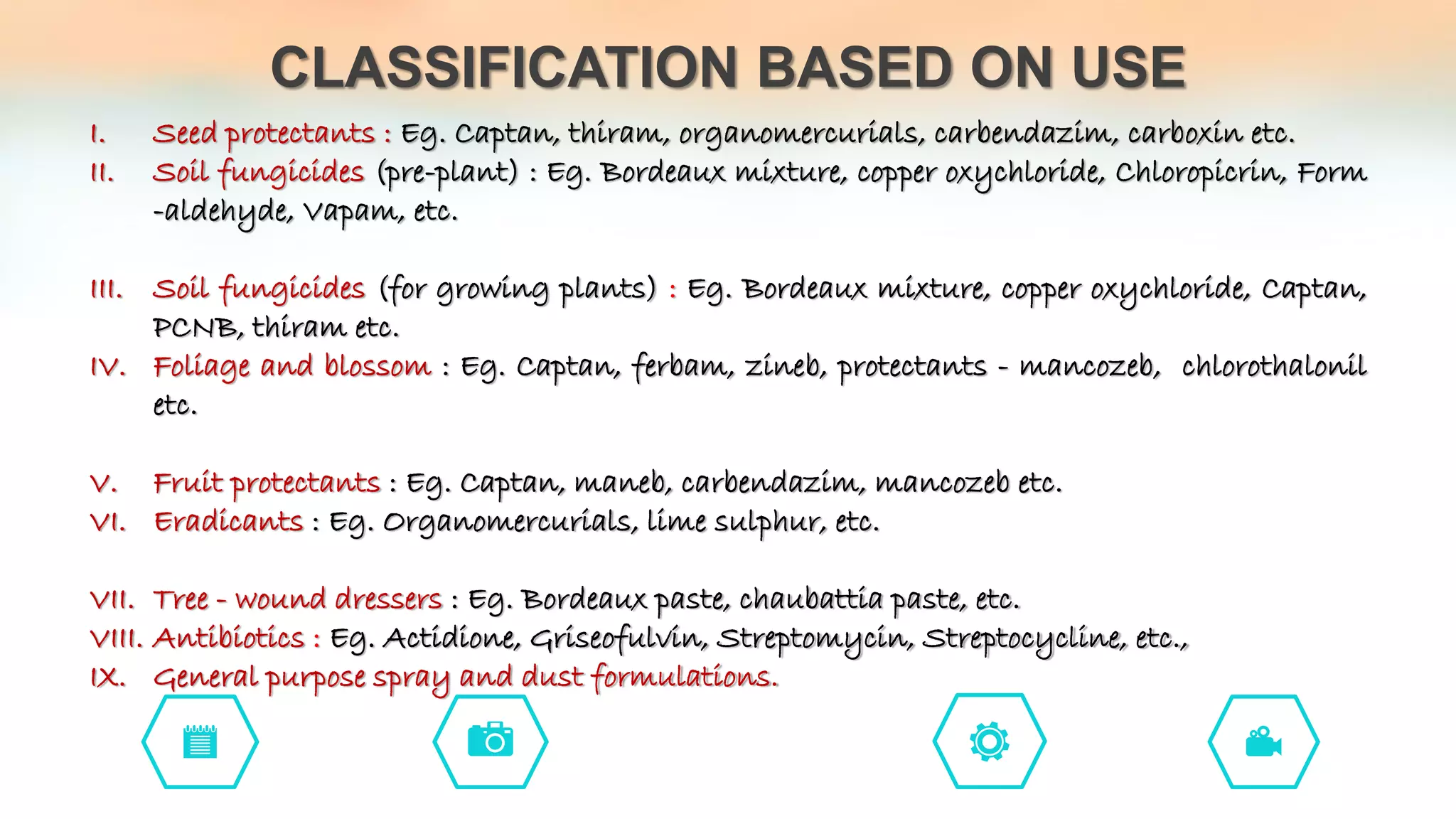 CLASSIFICATION BASED ON USE

I. Seed protectants : Eg. Captan, thiram, organomercurials, carbendazim, carboxin etc.

II. Soil fungicides (pre-plant) : Eg. Bordeaux mixture, copper oxychloride, Chloropicrin, Form -aldehyde, Vapam, etc.

III. Soil fungicides (for growing plants) : Eg. Bordeaux mixture, copper oxychloride, Captan, PCNB, thiram etc.

IV. Foliage and blossom : Eg. Captan, ferbam, zineb, protectants - mancozeb, chlorothalonil etc.

V. Fruit protectants : Eg. Captan, maneb, carbendazim, mancozeb etc.

VI. Eradicants : Eg. Organomercurials, lime sulphur, etc.

VII. Tree - wound dressers : Eg. Bordeaux paste, chaubattia paste, etc.

VIII. Antibiotics : Eg. Actidione, Griseofulvin, Streptomycin, Streptocycline, etc.,

IX. General purpose spray and dust formulations.